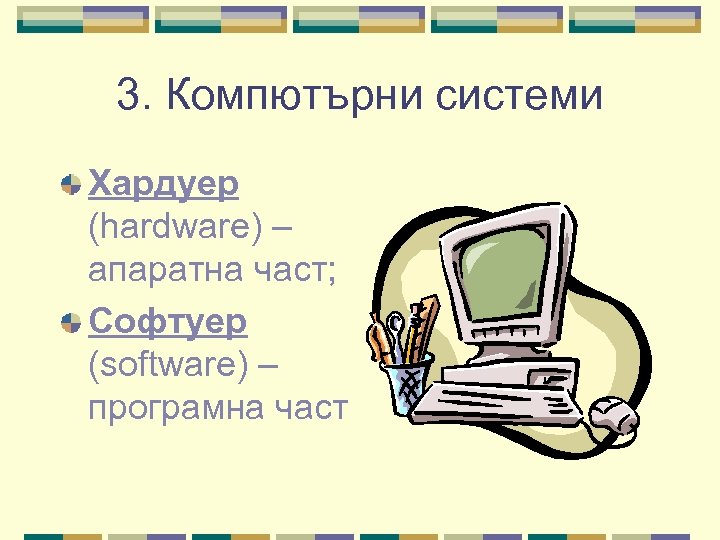 3. Компютърни системи

Хардуер (hardware) – апаратна част;

Софтуер (software) – програмна част